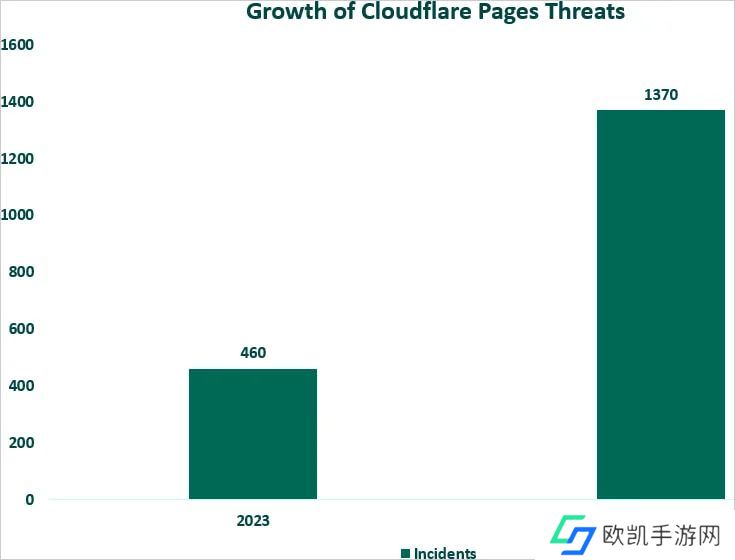 Growth of Cloudflare Pages Threats

1600
1400
1200
1000
800
600
400
200
0

460
1370

2023

Incidents

欧凯手游网